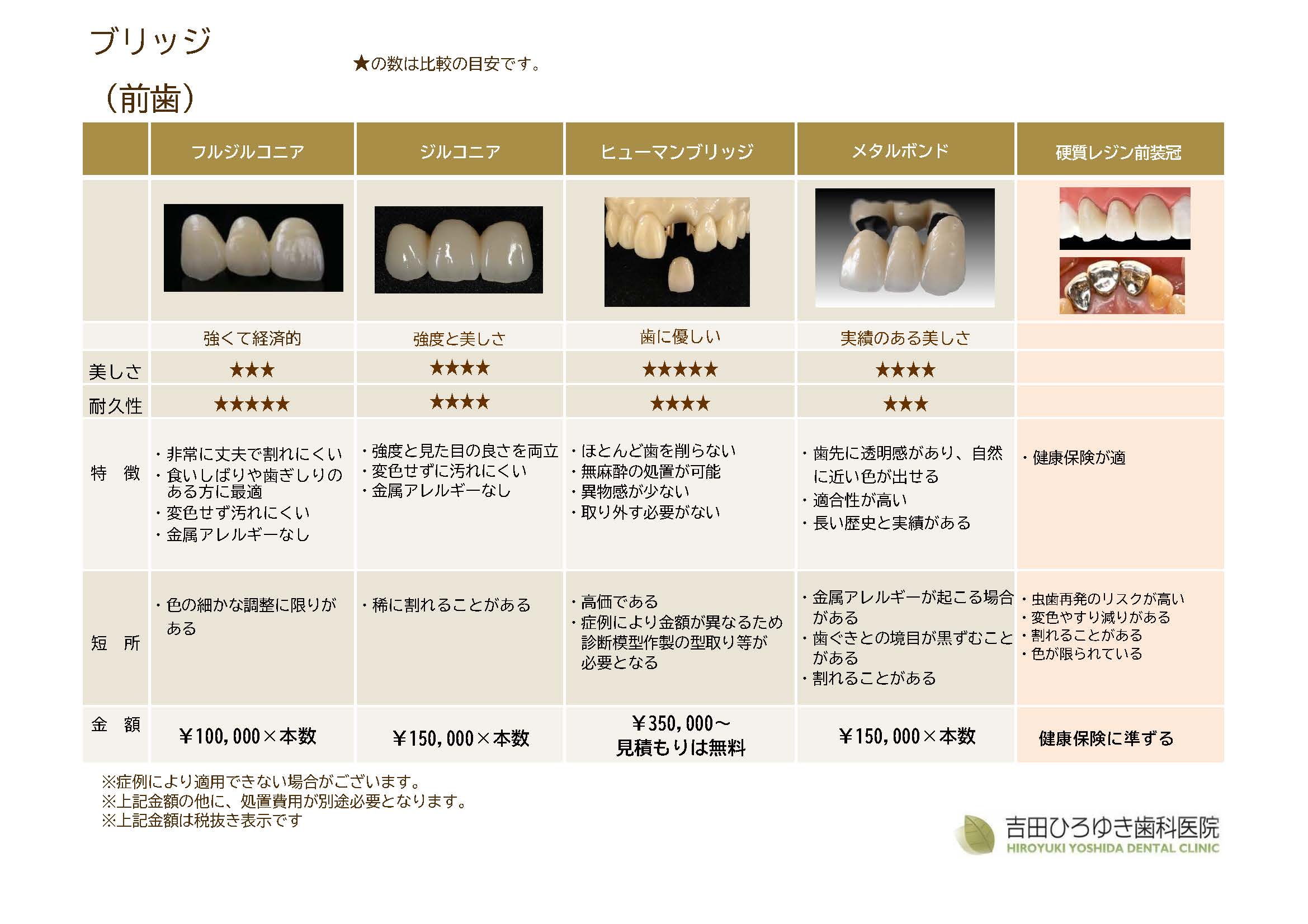 ブリッジ

（前歯）

★の数は比較の目安です。

| | フルジルコニア | ジルコニア | ヒューマンブリッジ | メタルボンド | 硬質レジン前装冠 |
|---|---|---|---|---|---|
| | | | | | |
| | 強くて経済的 | 強度と美しさ | 歯に優しい | 実績のある美しさ | |
| 美しさ | ★★★ | ★★★★ | ★★★★★ | ★★★★ | |
| 耐久性 | ★★★★★ | ★★★★ | ★★★★ | ★★★ | |
| 特　徴 | ・非常に丈夫で割れにくい ・食いしばりや歯ぎしりのある方に最適 ・変色せず汚れにくい ・金属アレルギーなし | ・強度と見た目の良さを両立 ・変色せずに汚れにくい ・金属アレルギーなし | ・ほとんど歯を削らない ・無麻酔の処置が可能 ・異物感が少ない ・取り外す必要がない | ・歯先に透明感があり、自然に近い色が出せる ・適合性が高い ・長い歴史と実績がある | ・健康保険が適 |
| 短　所 | ・色の細かな調整に限りがある | ・稀に割れることがある | ・高価である ・症例により金額が異なるため診断模型作製の型取り等が必要となる | ・金属アレルギーが起こる場合がある ・歯ぐきとの境目が黒ずむことがある ・割れることがある | ・虫歯再発のリスクが高い ・変色やすり減りがある ・割れることがある ・色が限られている |
| 金　額 | ￥100,000×本数 | ￥150,000×本数 | ￥350,000～ 見積もりは無料 | ￥150,000×本数 | 健康保険に準ずる |

※症例により適用できない場合がございます。
※上記金額の他に、処置費用が別途必要となります。
※上記金額は税抜き表示です

吉田ひろゆき歯科医院
HIROYUKI YOSHIDA DENTAL CLINIC